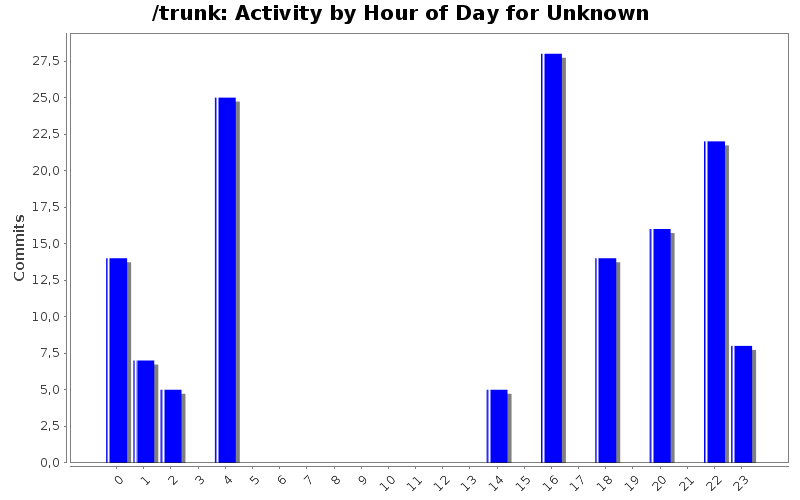 /trunk: Activity by Hour of Day for Unknown

Commits

27,5
25,0
22,5
20,0
17,5
15,0
12,5
10,0
7,5
5,0
2,5
0,0

0 1 2 3 4 5 6 7 8 9 10 11 12 13 14 15 16 17 18 19 20 21 22 23